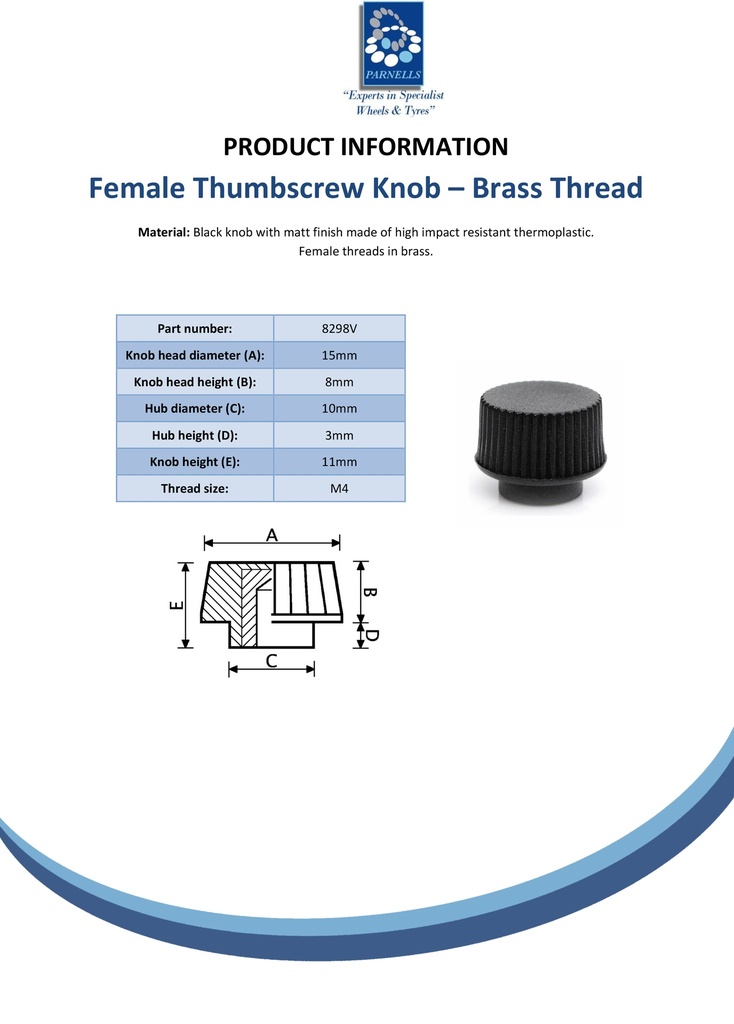 PARNELLS
"Experts in Specialist Wheels & Tyres"

PRODUCT INFORMATION

Female Thumbscrew Knob – Brass Thread

Material: Black knob with matt finish made of high impact resistant thermoplastic. Female threads in brass.

| Part number: | 8298V |
|---|---|
| Knob head diameter (A): | 15mm |
| Knob head height (B): | 8mm |
| Hub diameter (C): | 10mm |
| Hub height (D): | 3mm |
| Knob height (E): | 11mm |
| Thread size: | M4 |

A
B
D
E
C